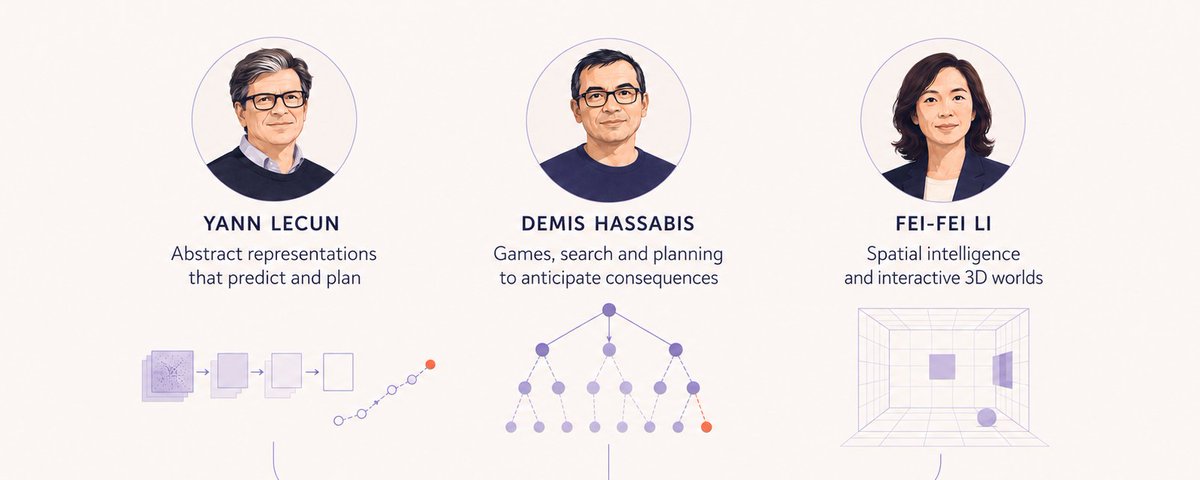 YANN LECUN
Abstract representations that predict and plan

DEMIS HASSABIS
Games, search and planning to anticipate consequences

FEI-FEI LI
Spatial intelligence and interactive 3D worlds